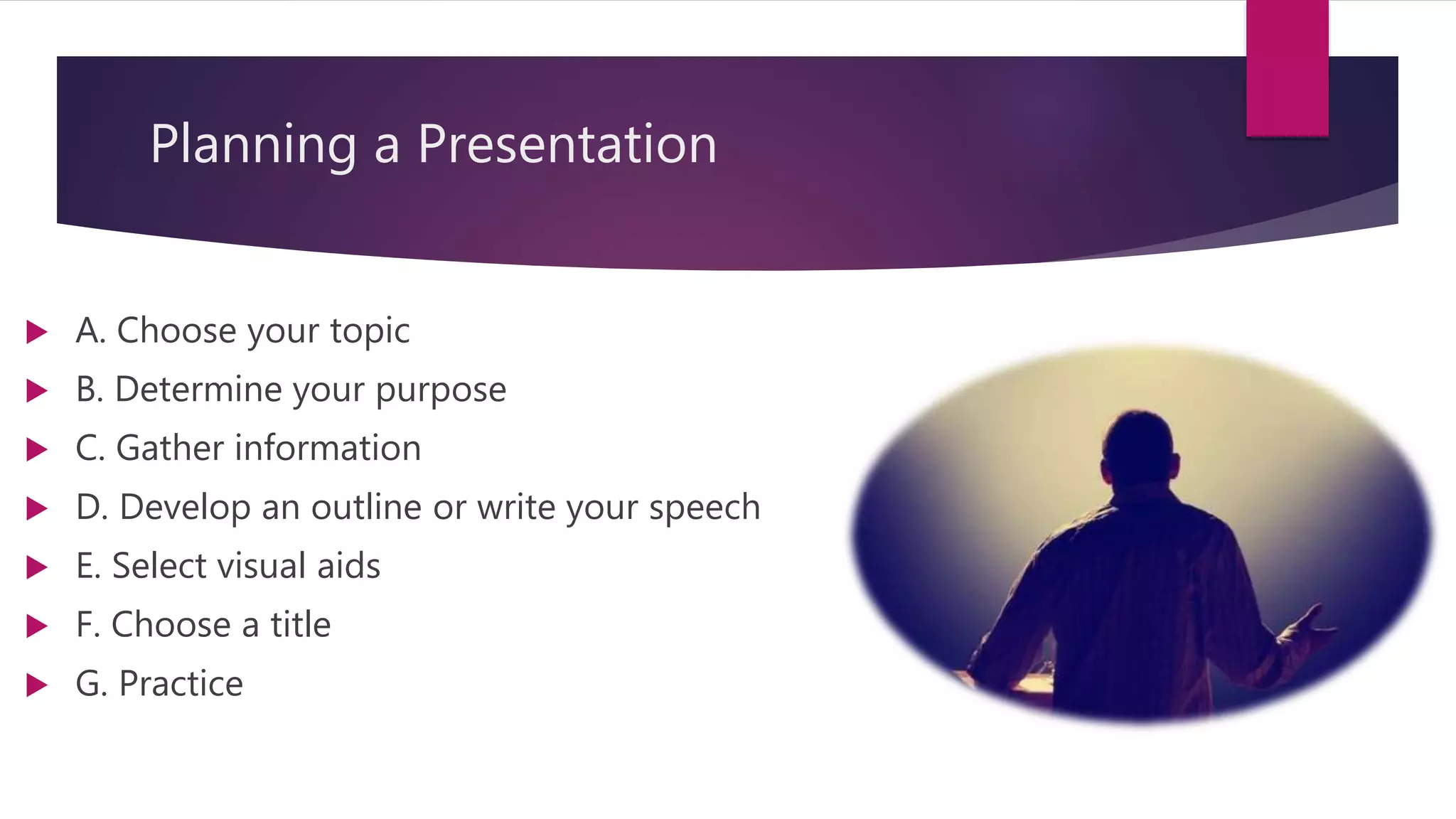 Planning a Presentation

A. Choose your topic
B. Determine your purpose
C. Gather information
D. Develop an outline or write your speech
E. Select visual aids
F. Choose a title
G. Practice